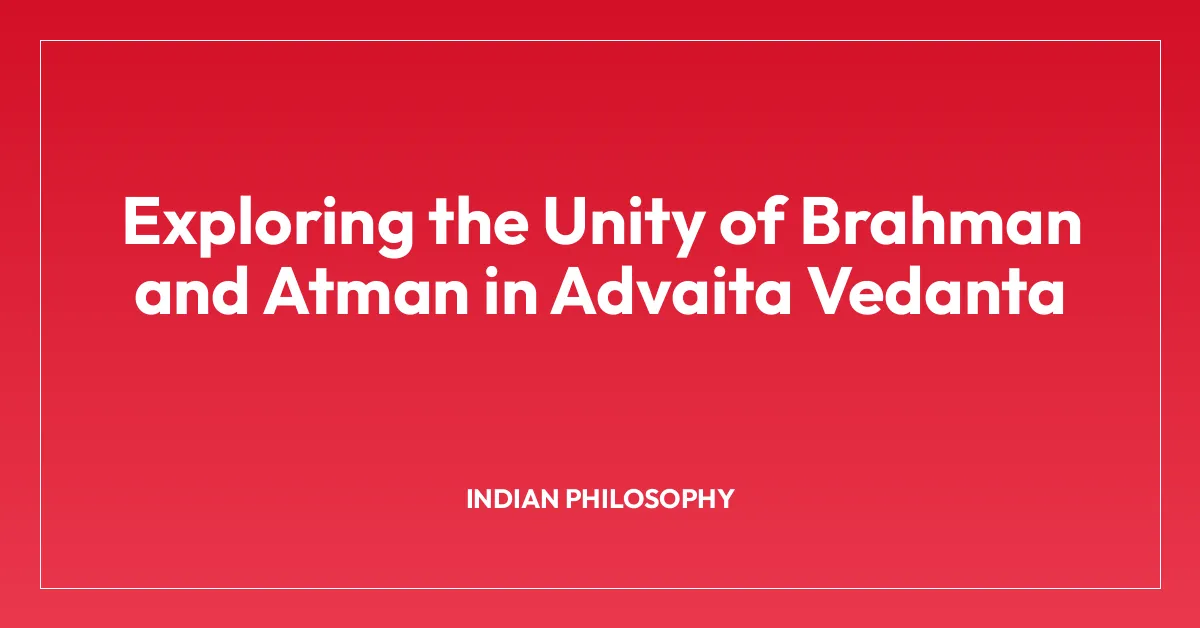 Exploring the Unity of Brahman and Atman in Advaita Vedanta

INDIAN PHILOSOPHY